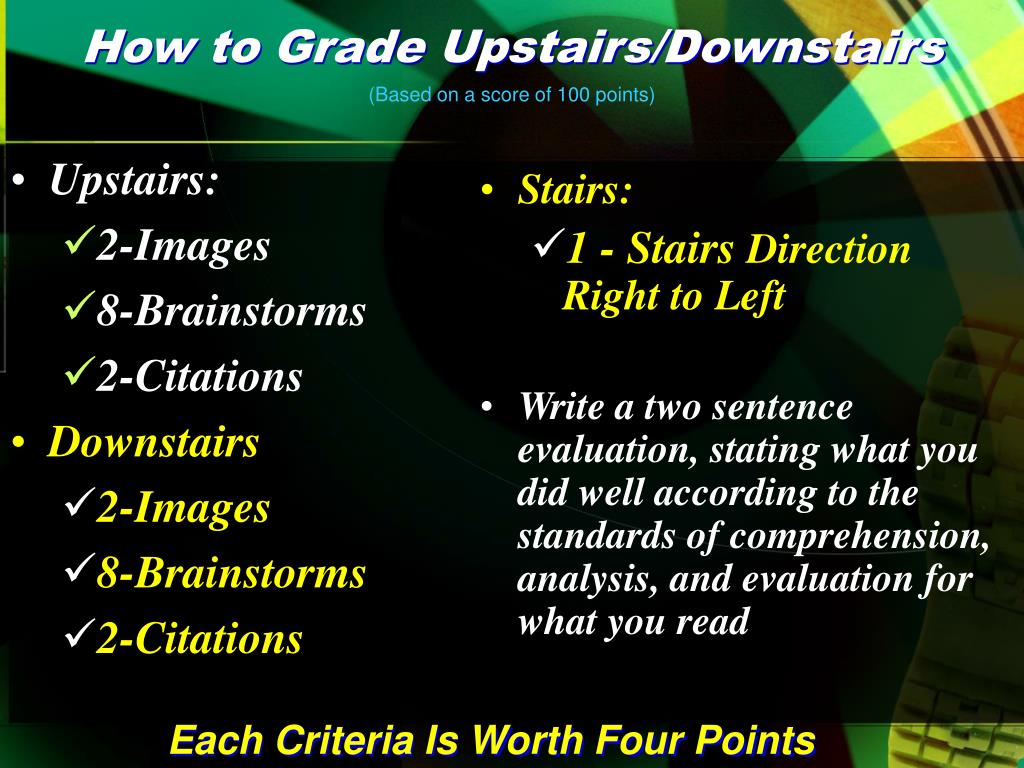 How to Grade Upstairs/Downstairs

(Based on a score of 100 points)

• Upstairs:
✓2-Images
✓8-Brainstorms
✓2-Citations
• Downstairs
✓2-Images
✓8-Brainstorms
✓2-Citations

• Stairs:
✓1 - Stairs Direction Right to Left

• Write a two sentence evaluation, stating what you did well according to the standards of comprehension, analysis, and evaluation for what you read

Each Criteria Is Worth Four Points